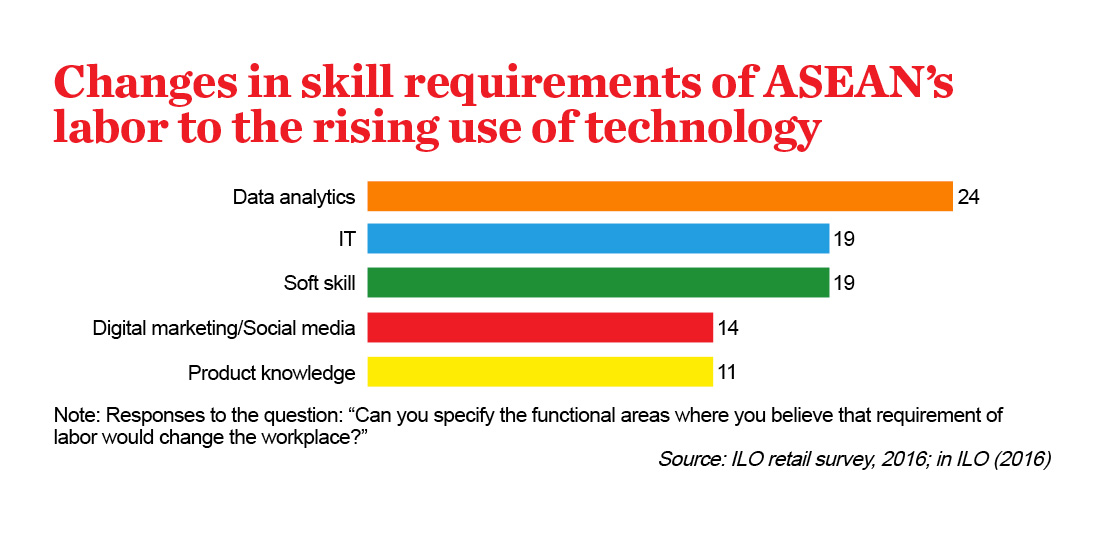 Changes in skill requirements of ASEAN's labor to the rising use of technology

Data analytics 24
IT 19
Soft skill 19
Digital marketing/Social media 14
Product knowledge 11

Note: Responses to the question: "Can you specify the functional areas where you believe that requirement of labor would change the workplace?"

Source: ILO retail survey, 2016; in ILO (2016)